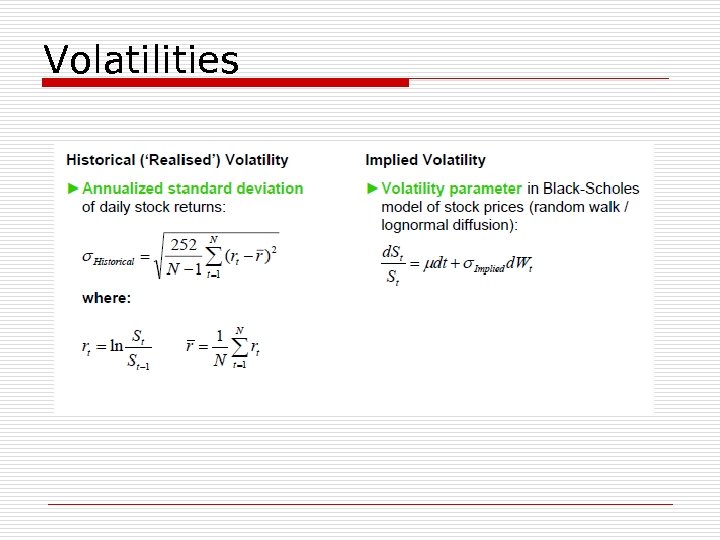 Volatilities

Historical ('Realised') Volatility

► Annualized standard deviation of daily stock returns:

$\sigma_{Historical} = \sqrt{\frac{252}{N-1}\sum_{t=1}^{N}(r_t - \bar{r})^2}$

where:

$r_t = \ln\frac{S_t}{S_{t-1}}$ $\bar{r} = \frac{1}{N}\sum_{t=1}^{N} r_t$

Implied Volatility

► Volatility parameter in Black-Scholes model of stock prices (random walk / lognormal diffusion):

$\frac{dS_t}{S_t} = \mu dt + \sigma_{Implied} dW_t$